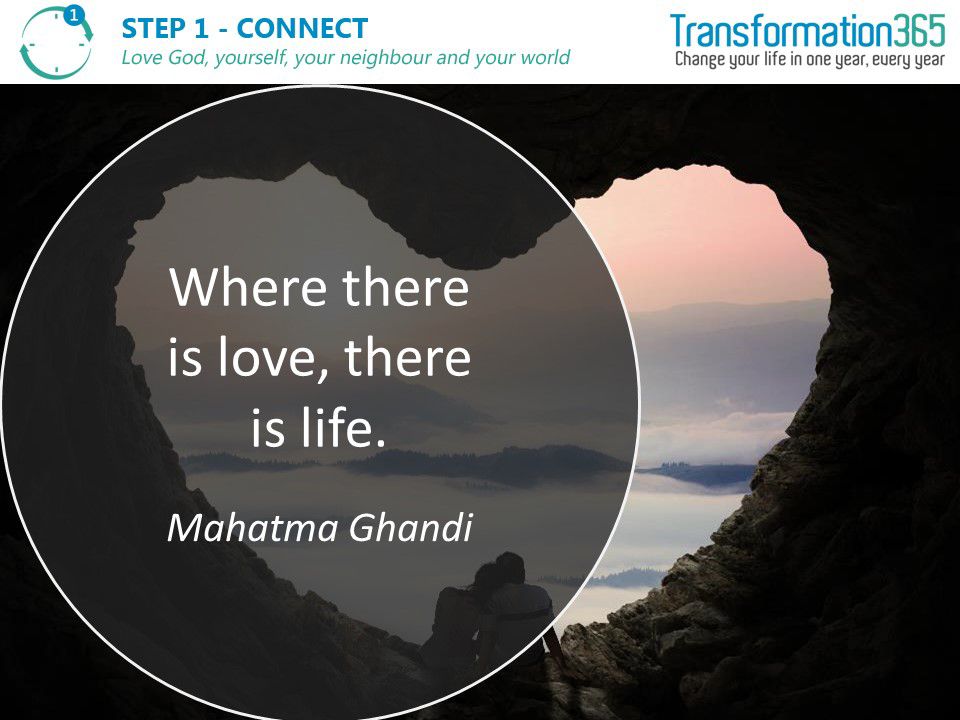 1

STEP 1 - CONNECT
Love God, yourself, your neighbour and your world

Transformation365
Change your life in one year, every year

Where there is love, there is life.

Mahatma Ghandi